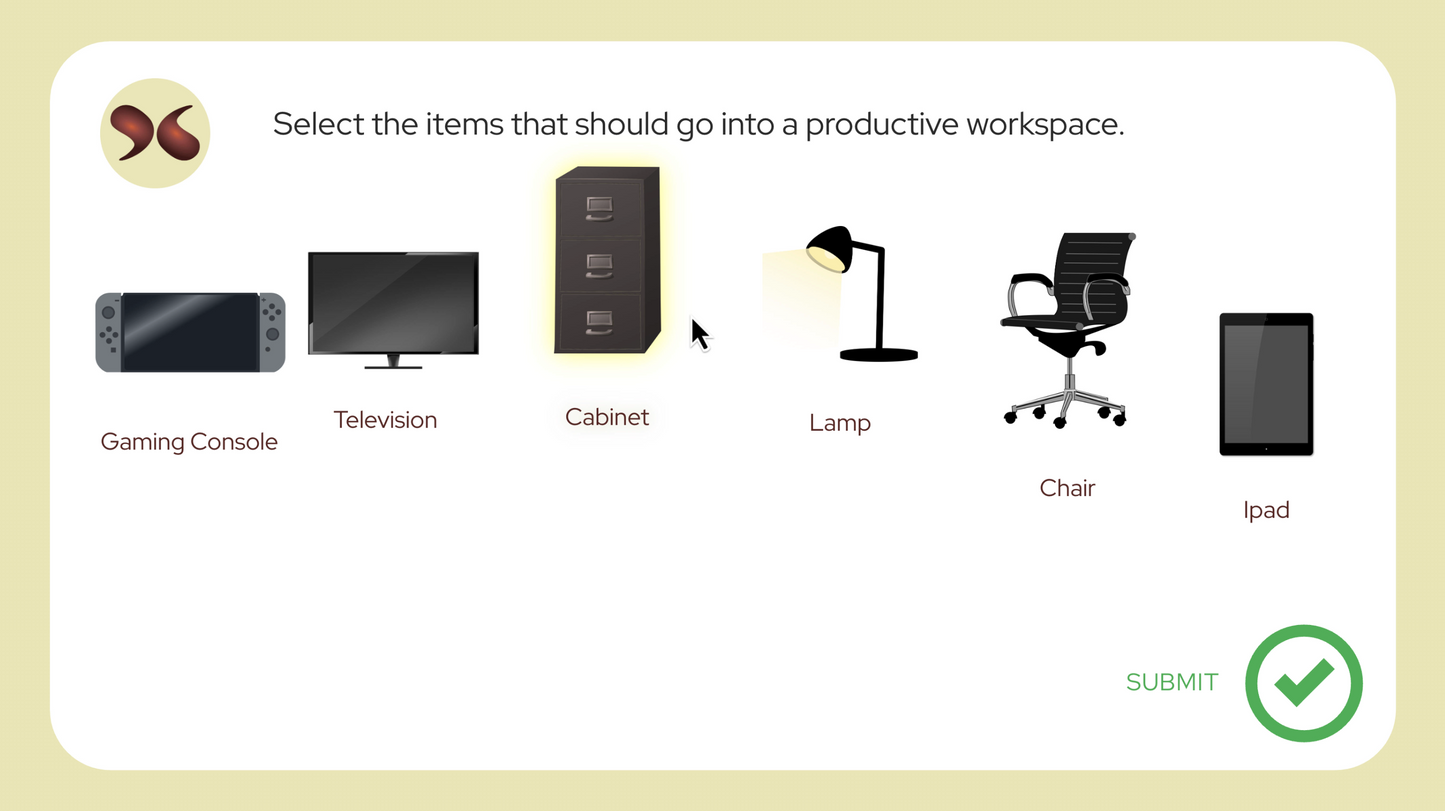 Select the items that should go into a productive workspace.

Gaming Console

Television

Cabinet

Lamp

Chair

Ipad

SUBMIT